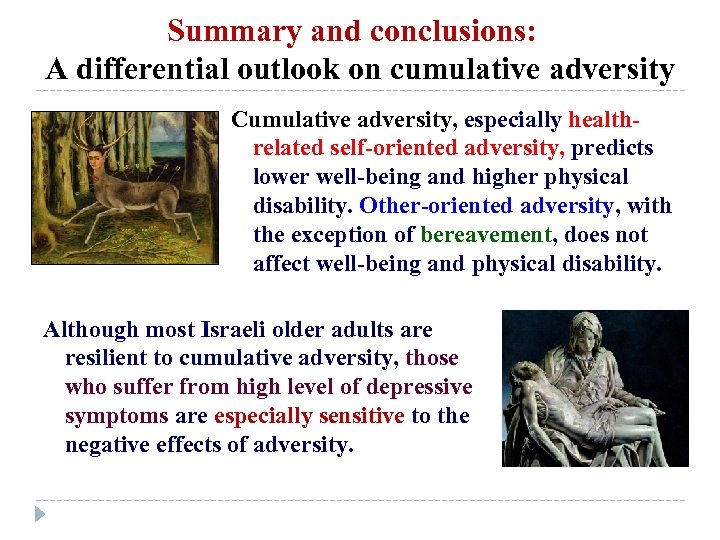 Summary and conclusions:
A differential outlook on cumulative adversity

Cumulative adversity, especially health-related self-oriented adversity, predicts lower well-being and higher physical disability. Other-oriented adversity, with the exception of bereavement, does not affect well-being and physical disability.

Although most Israeli older adults are resilient to cumulative adversity, those who suffer from high level of depressive symptoms are especially sensitive to the negative effects of adversity.